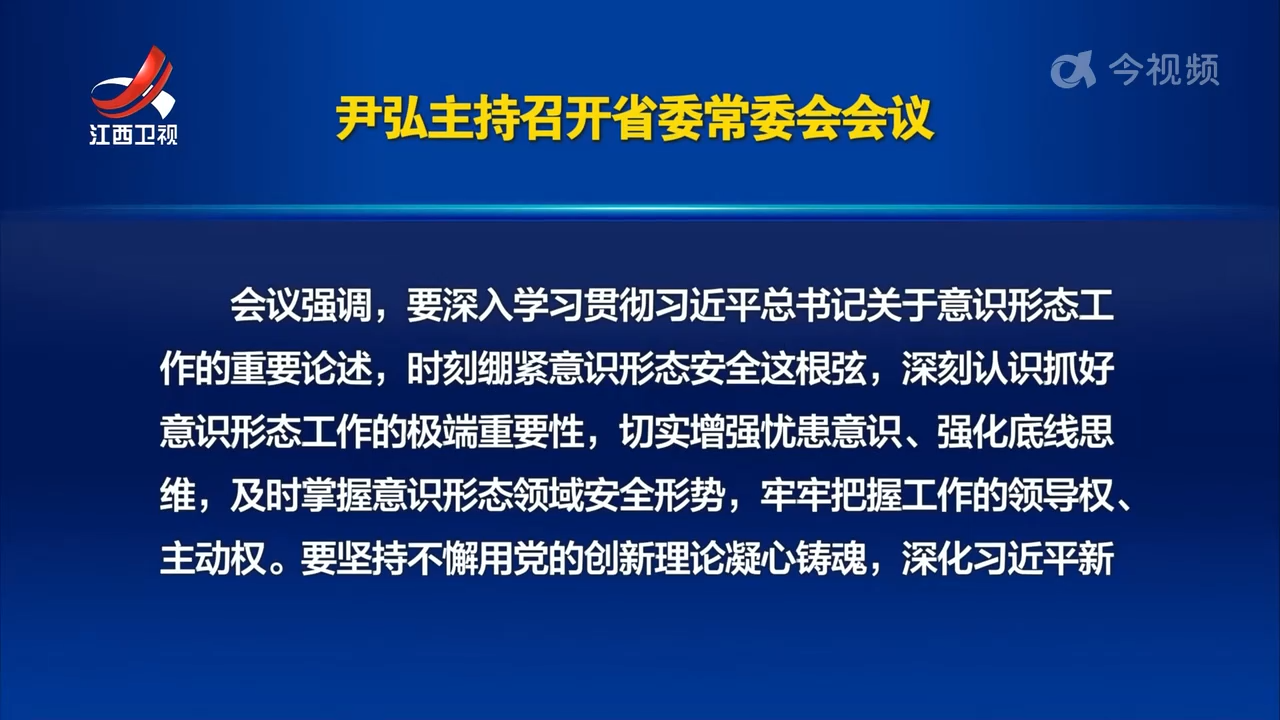 江西卫视

今视频

尹弘主持召开省委常委会会议

会议强调，要深入学习贯彻习近平总书记关于意识形态工作的重要论述，时刻绷紧意识形态安全这根弦，深刻认识抓好意识形态工作的极端重要性，切实增强忧患意识、强化底线思维，及时掌握意识形态领域安全形势，牢牢把握工作的领导权、主动权。要坚持不懈用党的创新理论凝心铸魂，深化习近平新